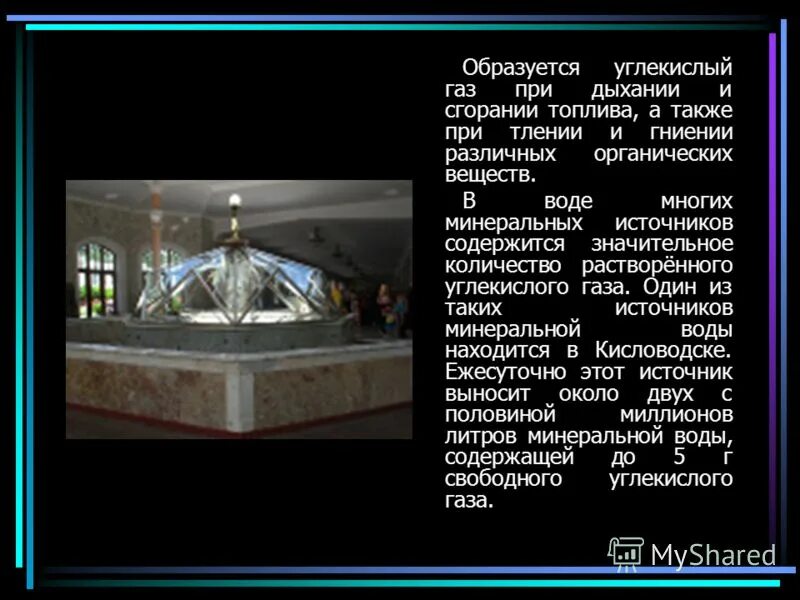 Образуется углекислый газ при дыхании и сгорании топлива, а также при тлении и гниении различных органических веществ.

В воде многих минеральных источников содержится значительное количество растворённого углекислого газа. Один из таких источников минеральной воды находится в Кисловодске. Ежесуточно этот источник выносит около двух с половиной миллионов литров минеральной воды, содержащей до 5 г свободного углекислого газа.

MyShared